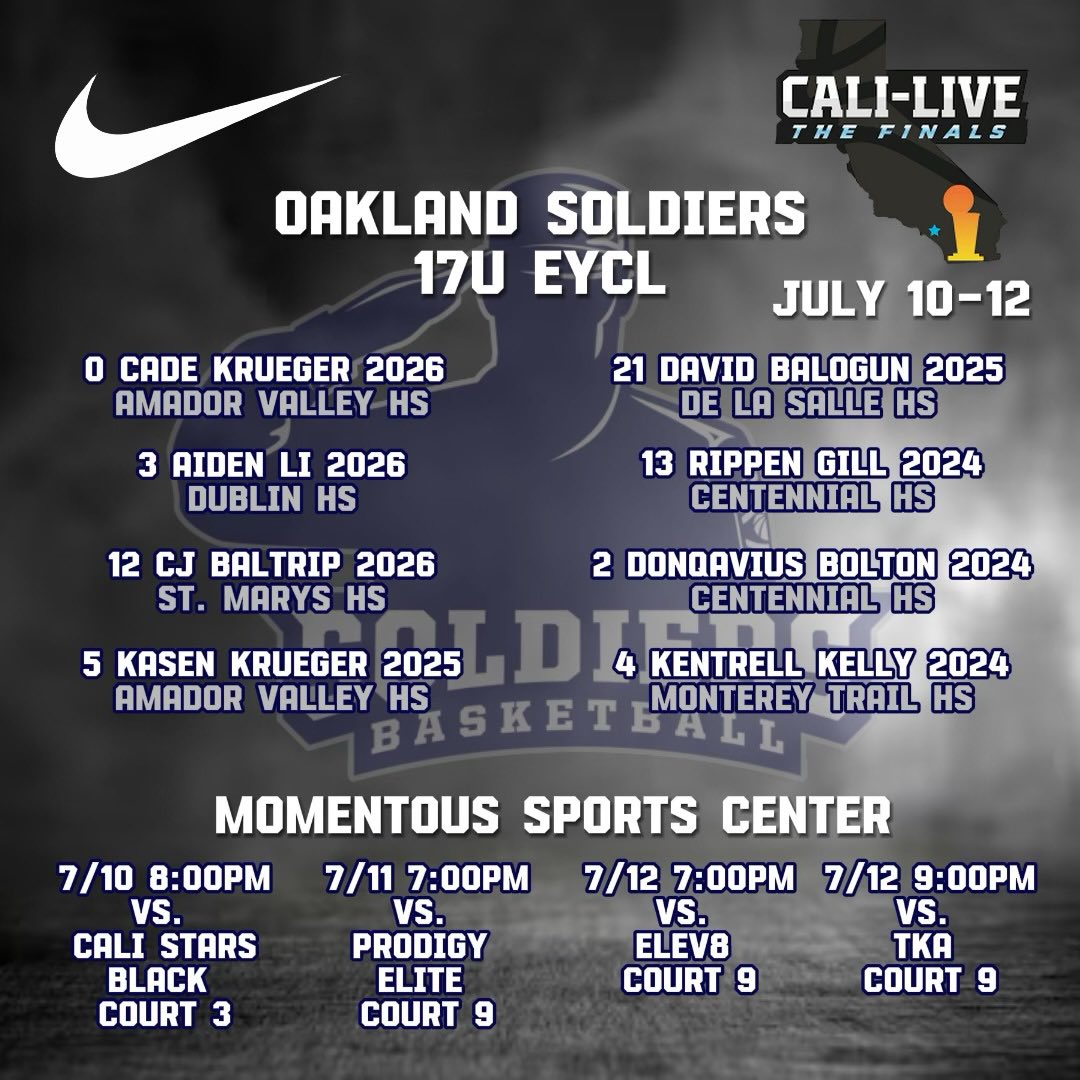 CALI-LIVE
THE FINALS

OAKLAND SOLDIERS
17U EYCL

JULY 10-12

0 CADE KRUEGER 2026
AMADOR VALLEY HS

3 AIDEN LI 2026
DUBLIN HS

12 CJ BALTRIP 2026
ST. MARYS HS

5 KASEN KRUEGER 2025
AMADOR VALLEY HS

21 DAVID BALOGUN 2025
DE LA SALLE HS

13 RIPPEN GILL 2024
CENTENNIAL HS

2 DONQAVIUS BOLTON 2024
CENTENNIAL HS

4 KENTRELL KELLY 2024
MONTEREY TRAIL HS

SOLDIERS
BASKETBALL

MOMENTOUS SPORTS CENTER

7/10 8:00PM
VS.
CALI STARS
BLACK
COURT 3

7/11 7:00PM
VS.
PRODIGY
ELITE
COURT 9

7/12 7:00PM
VS.
ELEV8
COURT 9

7/12 9:00PM
VS.
TKA
COURT 9